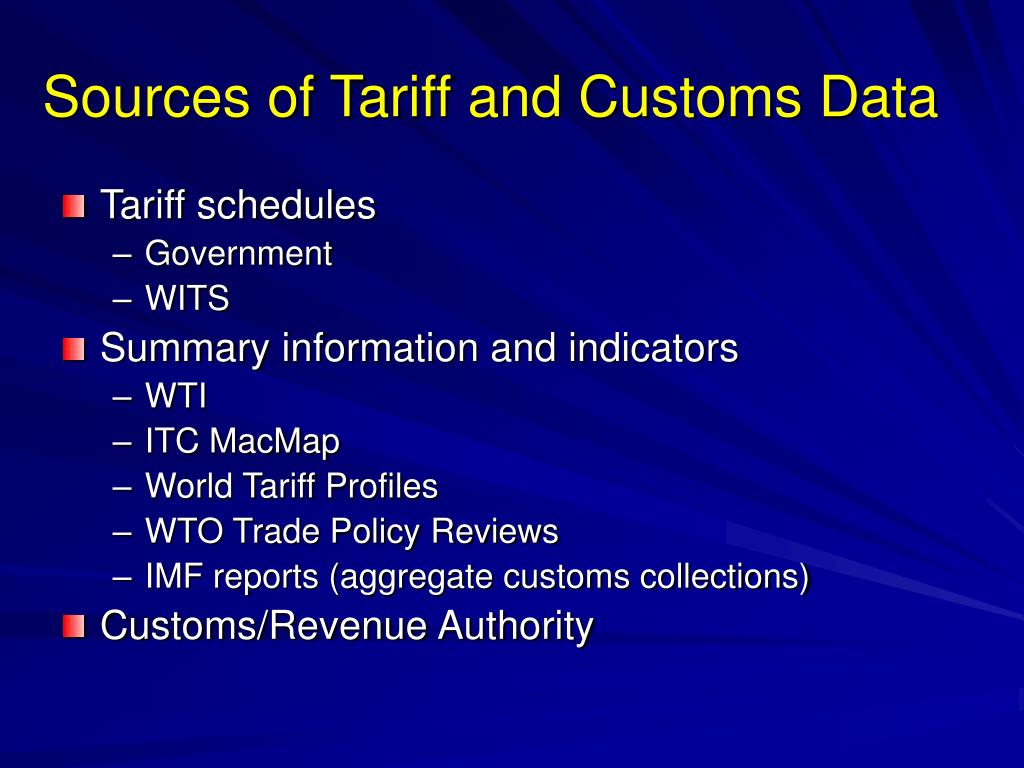 Sources of Tariff and Customs Data

Tariff schedules
– Government
– WITS

Summary information and indicators
– WTI
– ITC MacMap
– World Tariff Profiles
– WTO Trade Policy Reviews
– IMF reports (aggregate customs collections)

Customs/Revenue Authority